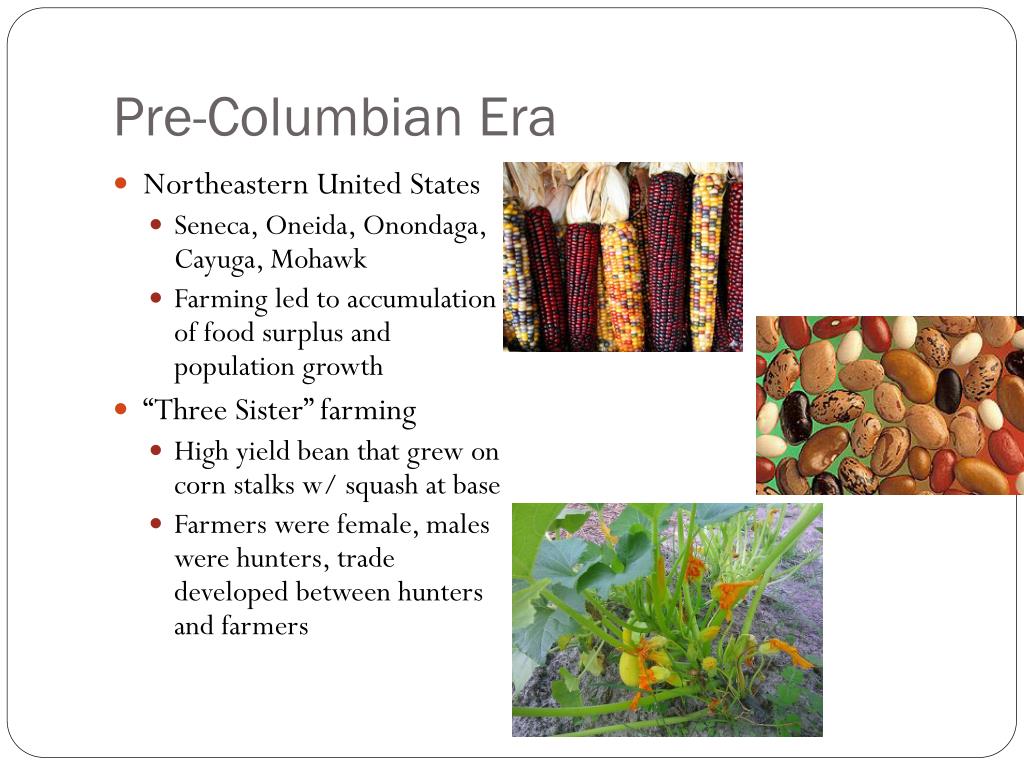 Pre-Columbian Era

- Northeastern United States
  - Seneca, Oneida, Onondaga, Cayuga, Mohawk
  - Farming led to accumulation of food surplus and population growth
- “Three Sister” farming
  - High yield bean that grew on corn stalks w/ squash at base
  - Farmers were female, males were hunters, trade developed between hunters and farmers